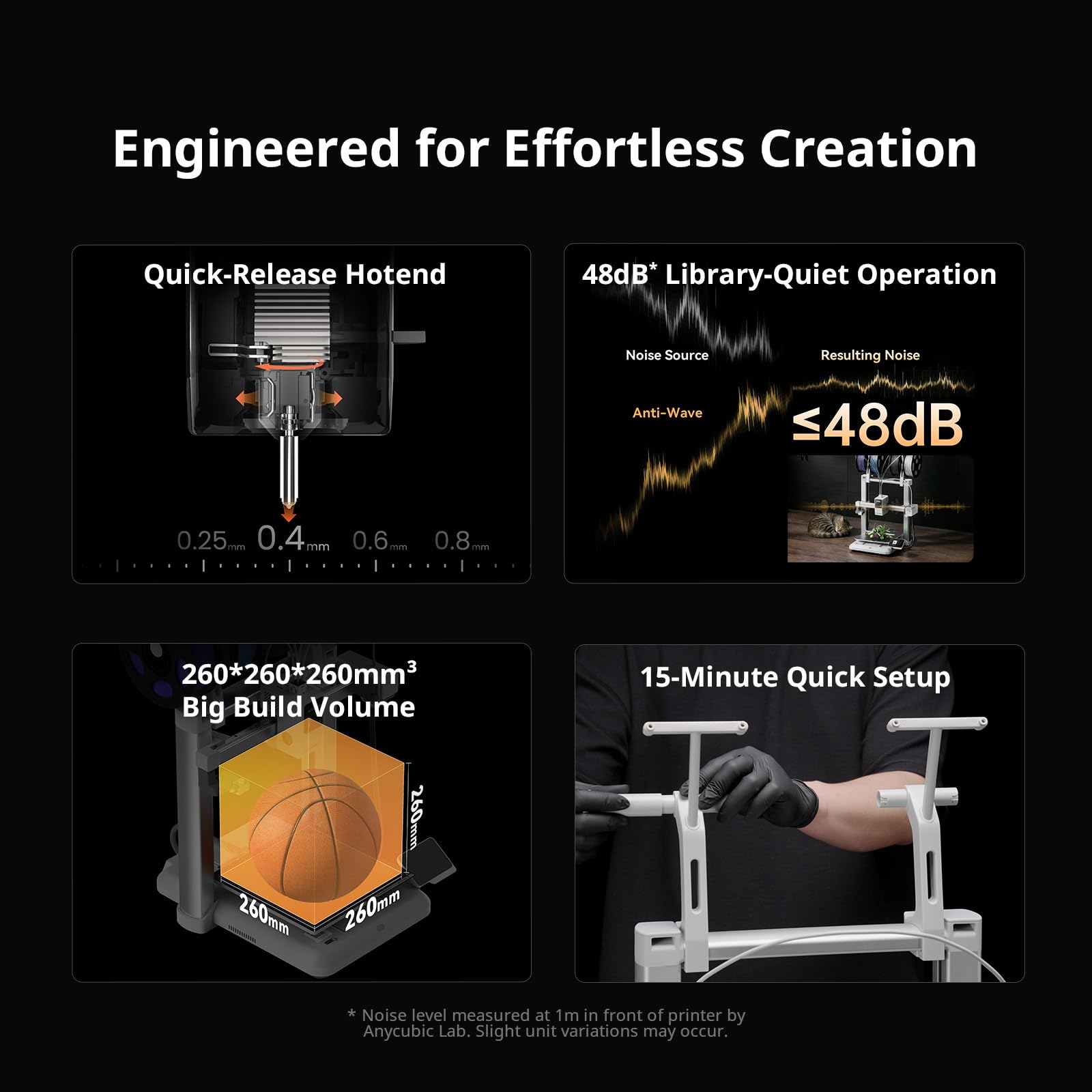 Engineered for Effortless Creation

Quick-Release Hotend

0.25mm 0.4mm 0.6mm 0.8mm

48dB* Library-Quiet Operation

Noise Source

Resulting Noise

Anti-Wave

≤48dB

260*260*260mm³
Big Build Volume

260mm

260mm

260mm

15-Minute Quick Setup

* Noise level measured at 1m in front of printer by Anycubic Lab. Slight unit variations may occur.